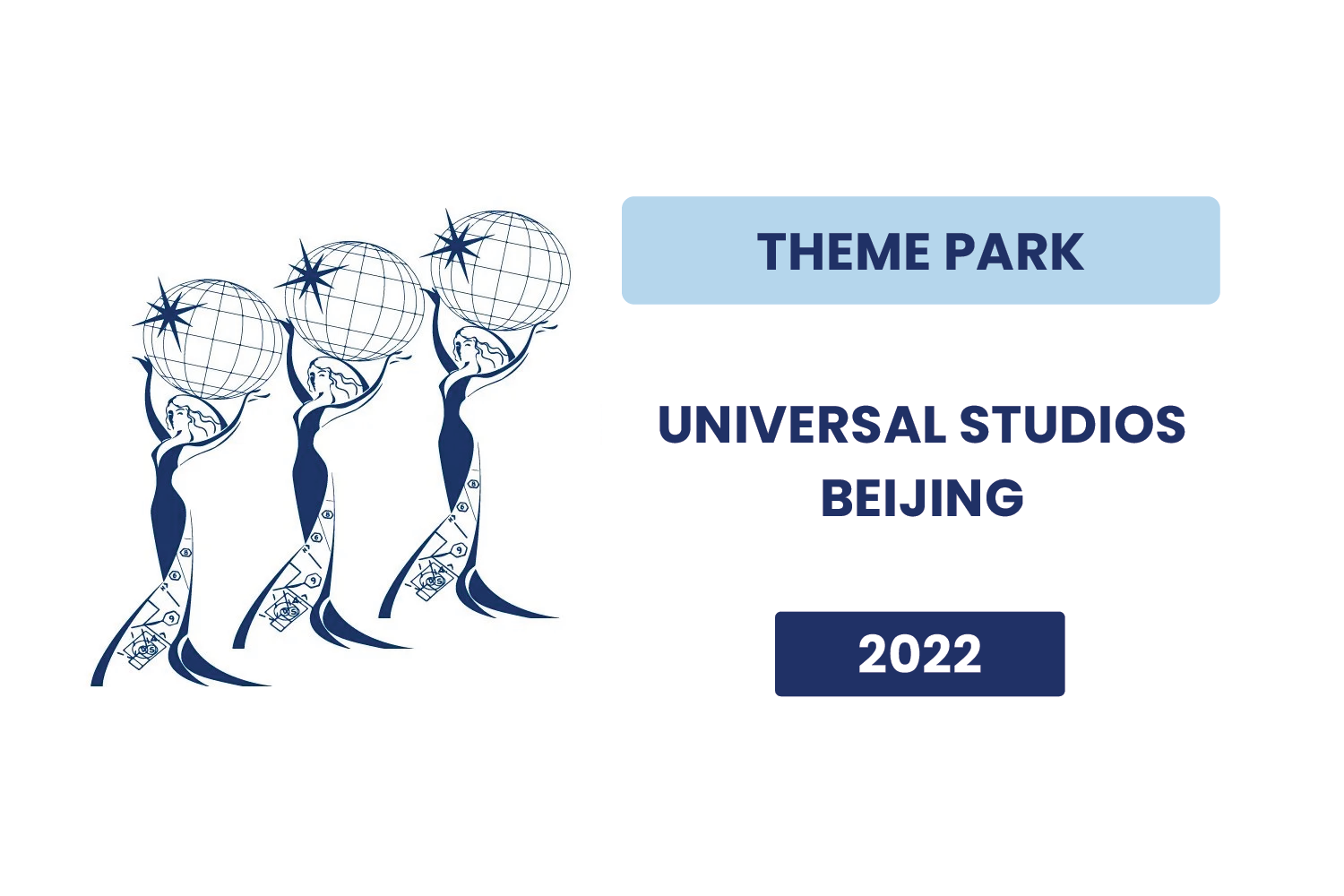 THEME PARK

UNIVERSAL STUDIOS BEIJING

2022